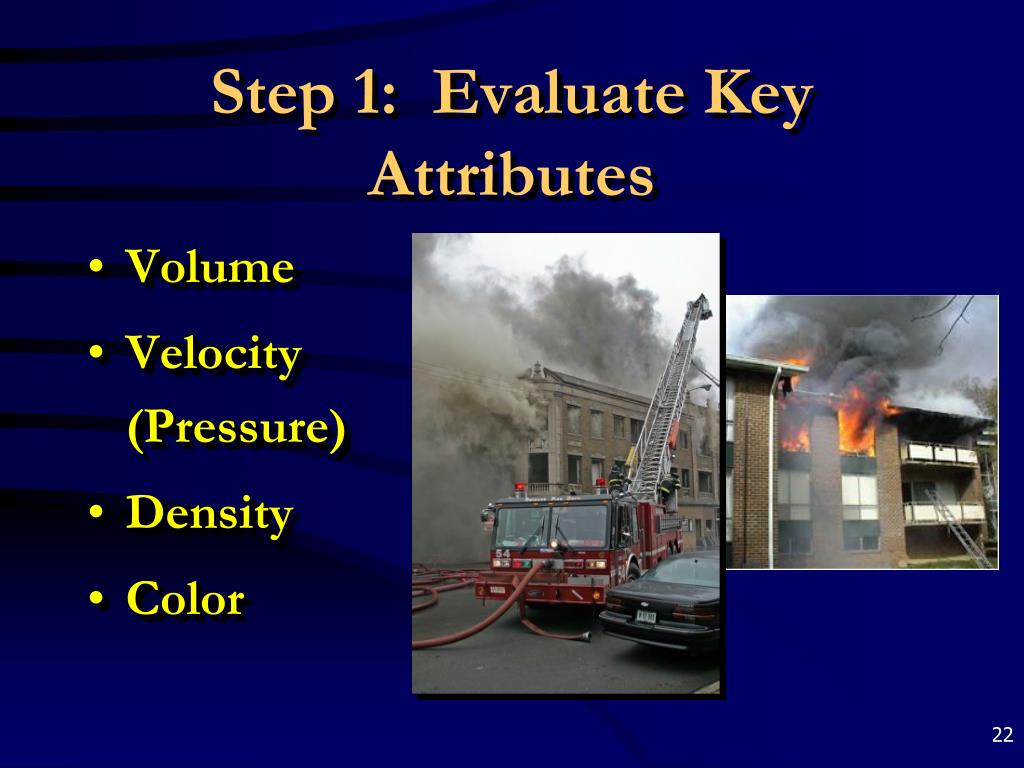 Step 1: Evaluate Key Attributes

• Volume
• Velocity (Pressure)
• Density
• Color

54

22